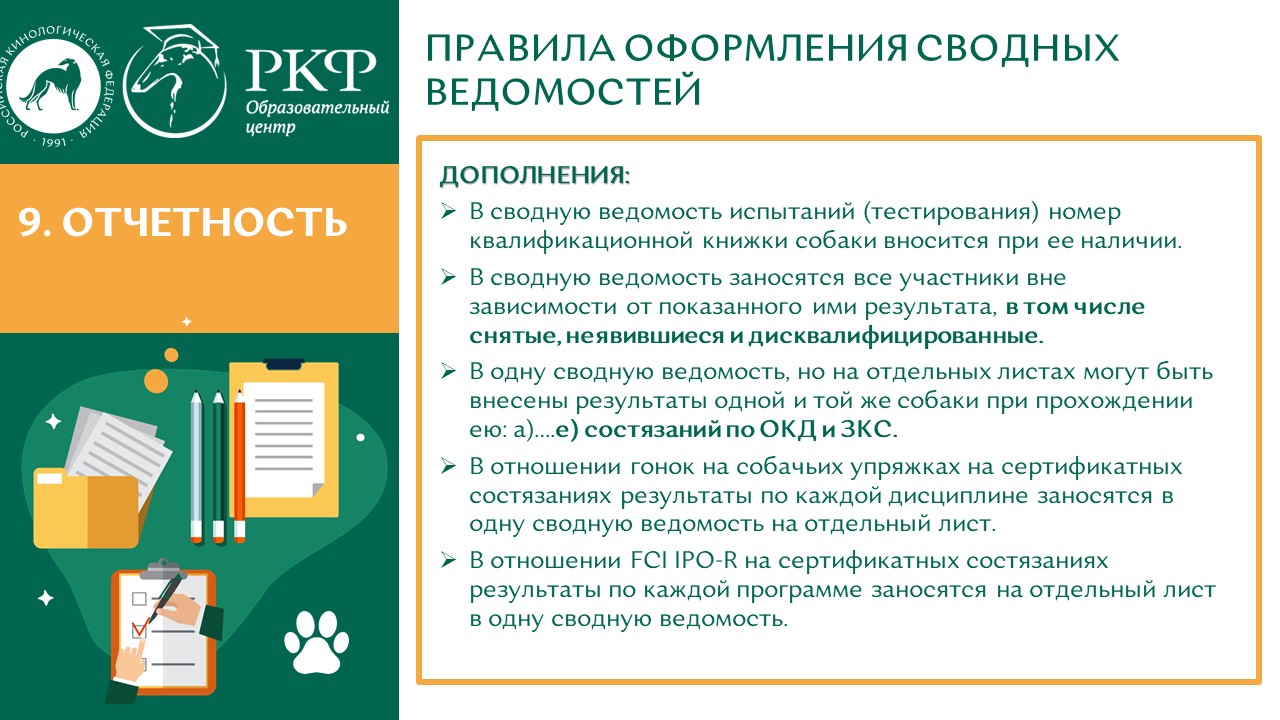 РОССИЙСКАЯ КИНОЛОГИЧЕСКАЯ ФЕДЕРАЦИЯ
· 1991 ·

РКФ
Образовательный центр

9. ОТЧЕТНОСТЬ

ПРАВИЛА ОФОРМЛЕНИЯ СВОДНЫХ ВЕДОМОСТЕЙ

ДОПОЛНЕНИЯ:

➢ В сводную ведомость испытаний (тестирования) номер квалификационной книжки собаки вносится при ее наличии.

➢ В сводную ведомость заносятся все участники вне зависимости от показанного ими результата, в том числе снятые, неявившиеся и дисквалифицированные.

➢ В одну сводную ведомость, но на отдельных листах могут быть внесены результаты одной и той же собаки при прохождении ею: а)....е) состязаний по ОКД и ЗКС.

➢ В отношении гонок на собачьих упряжках на сертификатных состязаниях результаты по каждой дисциплине заносятся в одну сводную ведомость на отдельный лист.

➢ В отношении FCI IPO-R на сертификатных состязаниях результаты по каждой программе заносятся на отдельный лист в одну сводную ведомость.